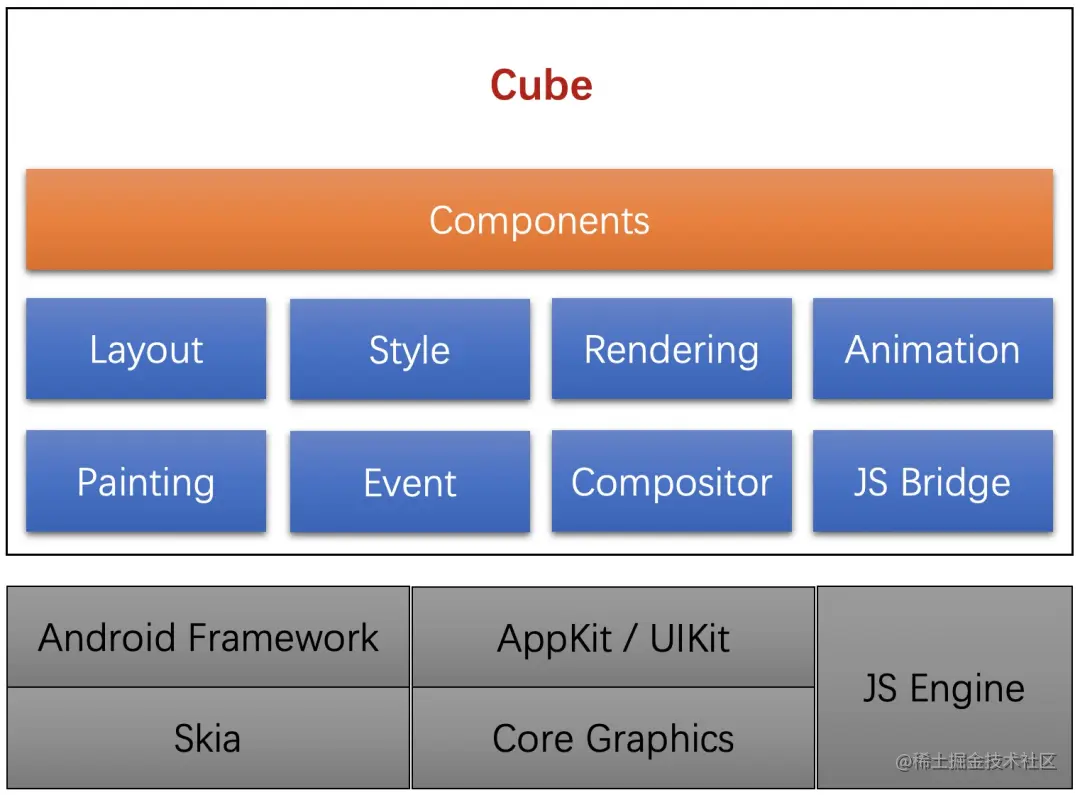 Cube

Components

Layout
Style
Rendering
Animation

Painting
Event
Compositor
JS Bridge

Android Framework
AppKit / UIKit
JS Engine
Skia
Core Graphics

@稀土掘金技术社区